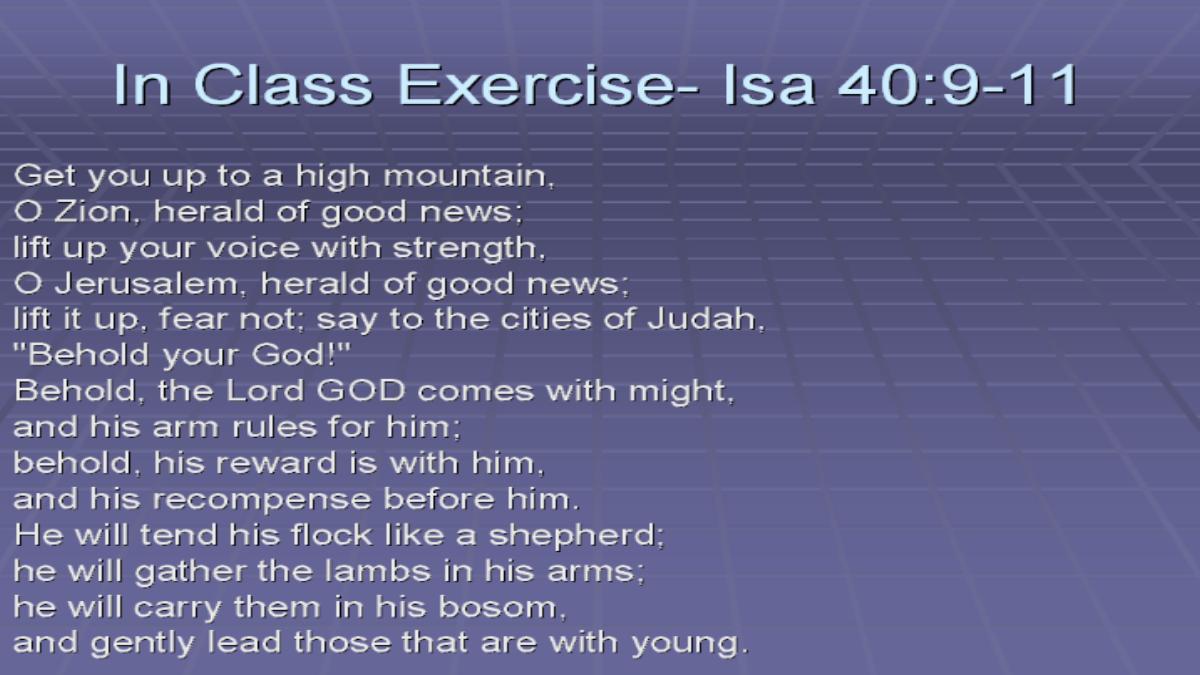 In Class Exercise- Isa 40:9-11

Get you up to a high mountain,
O Zion, herald of good news;
lift up your voice with strength,
O Jerusalem, herald of good news;
lift it up, fear not; say to the cities of Judah,
"Behold your God!"
Behold, the Lord GOD comes with might,
and his arm rules for him;
behold, his reward is with him,
and his recompense before him.
He will tend his flock like a shepherd;
he will gather the lambs in his arms;
he will carry them in his bosom,
and gently lead those that are with young.